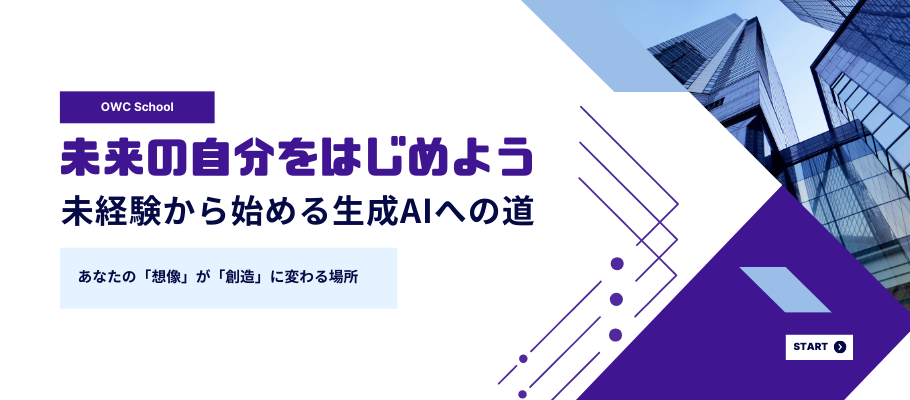 OWC School

未来の自分をはじめよう

未経験から始める生成AIへの道

あなたの「想像」が「創造」に変わる場所

START